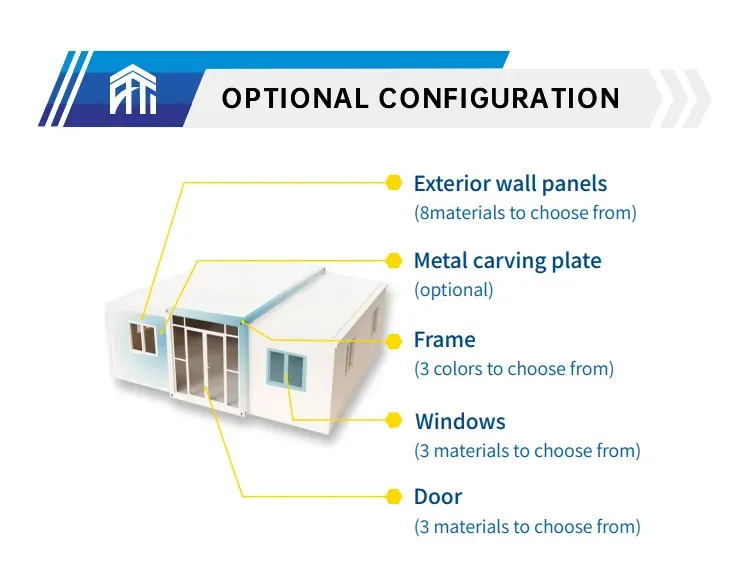 OPTIONAL CONFIGURATION

Exterior wall panels
(8materials to choose from)

Metal carving plate
(optional)

Frame
(3 colors to choose from)

Windows
(3 materials to choose from)

Door
(3 materials to choose from)